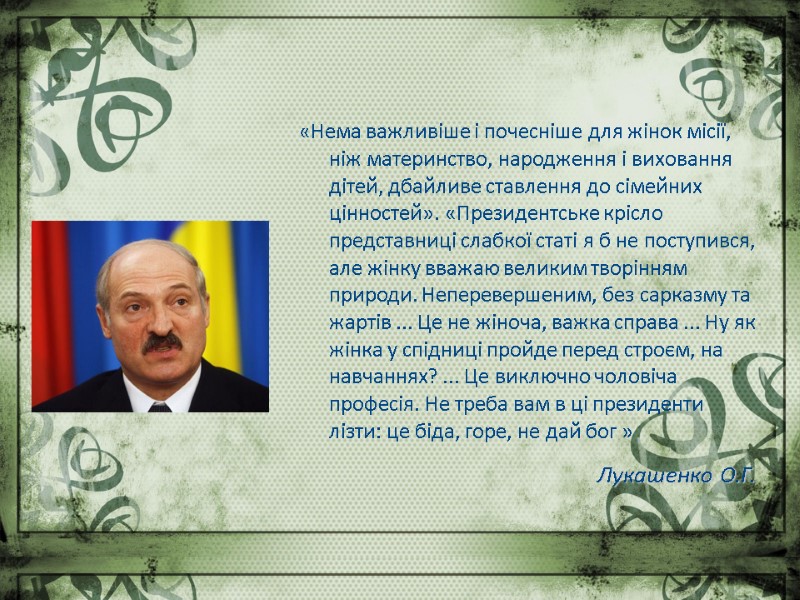 «Нема важливіше і почесніше для жінок місії, ніж материнство, народження і виховання дітей, дбайливе ставлення до сімейних цінностей». «Президентське крісло представниці слабкої статі я б не поступився, але жінку вважаю великим творінням природи. Неперевершеним, без сарказму та жартів ... Це не жіноча, важка справа ... Ну як жінка у спідниці пройде перед строєм, на навчаннях? ... Це виключно чоловіча професія. Не треба вам в ці президенти лізти: це біда, горе, не дай бог »

Лукашенко О.Г.